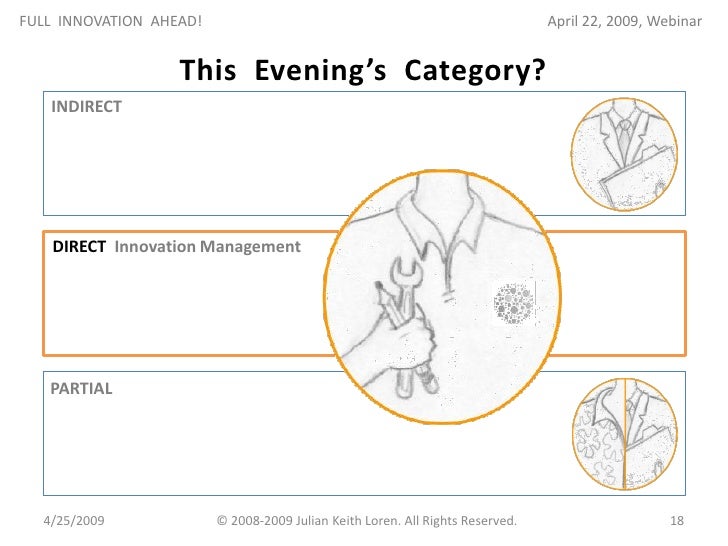 FULL INNOVATION AHEAD!

April 22, 2009, Webinar

This Evening's Category?

INDIRECT

DIRECT Innovation Management

PARTIAL

4/25/2009

© 2008-2009 Julian Keith Loren. All Rights Reserved.

18